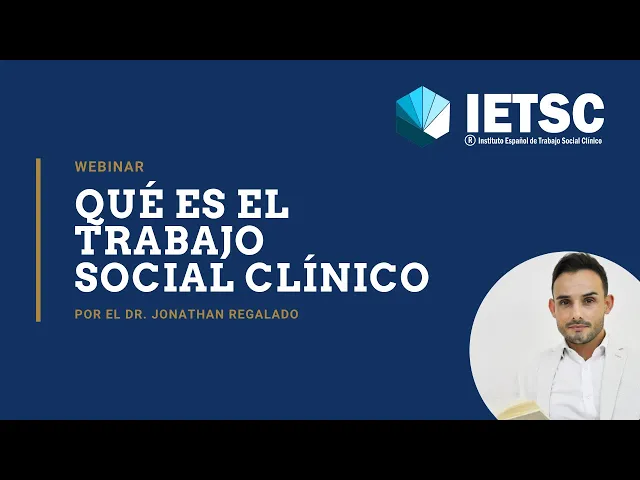 IETSC
® Instituto Español de Trabajo Social Clínico

WEBINAR

QUÉ ES EL TRABAJO SOCIAL CLÍNICO

POR EL DR. JONATHAN REGALADO